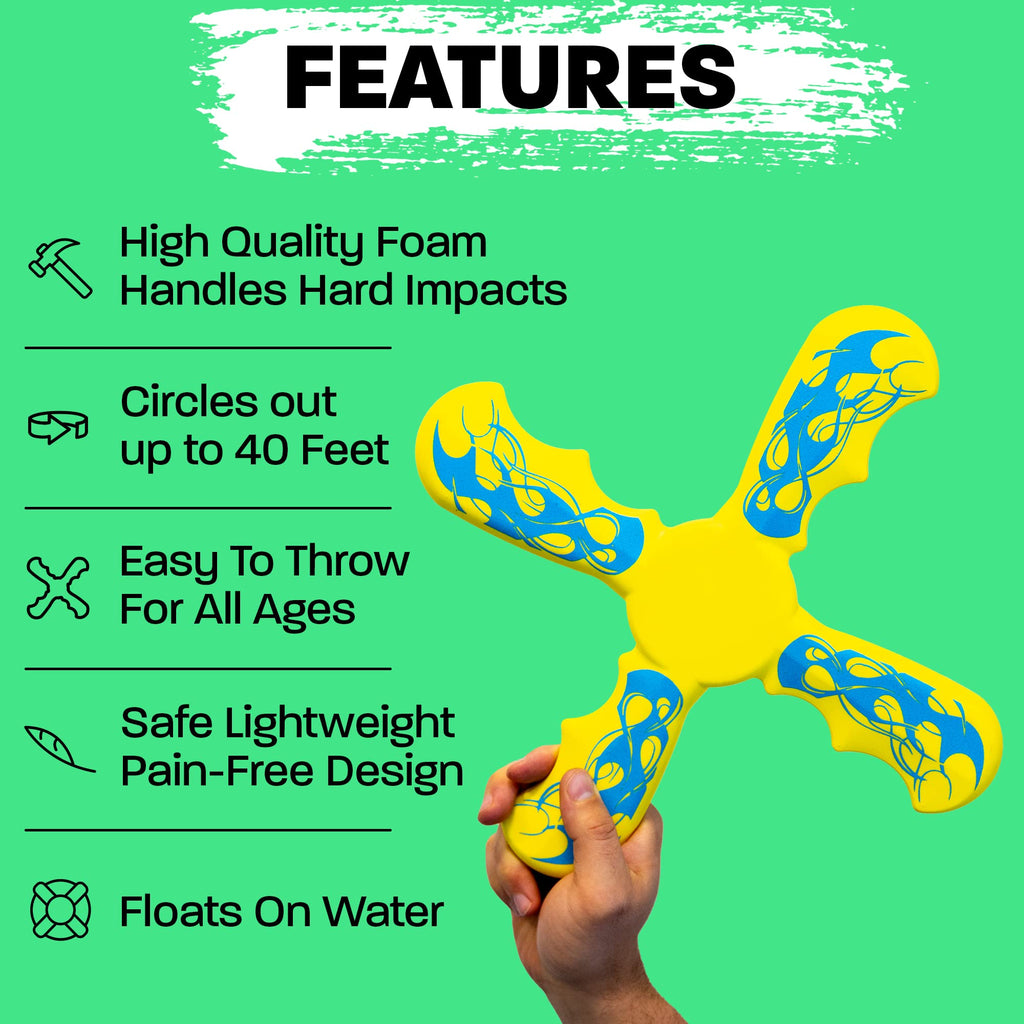 FEATURES

High Quality Foam Handles Hard Impacts

Circles out up to 40 Feet

Easy To Throw For All Ages

Safe Lightweight Pain-Free Design

Floats On Water